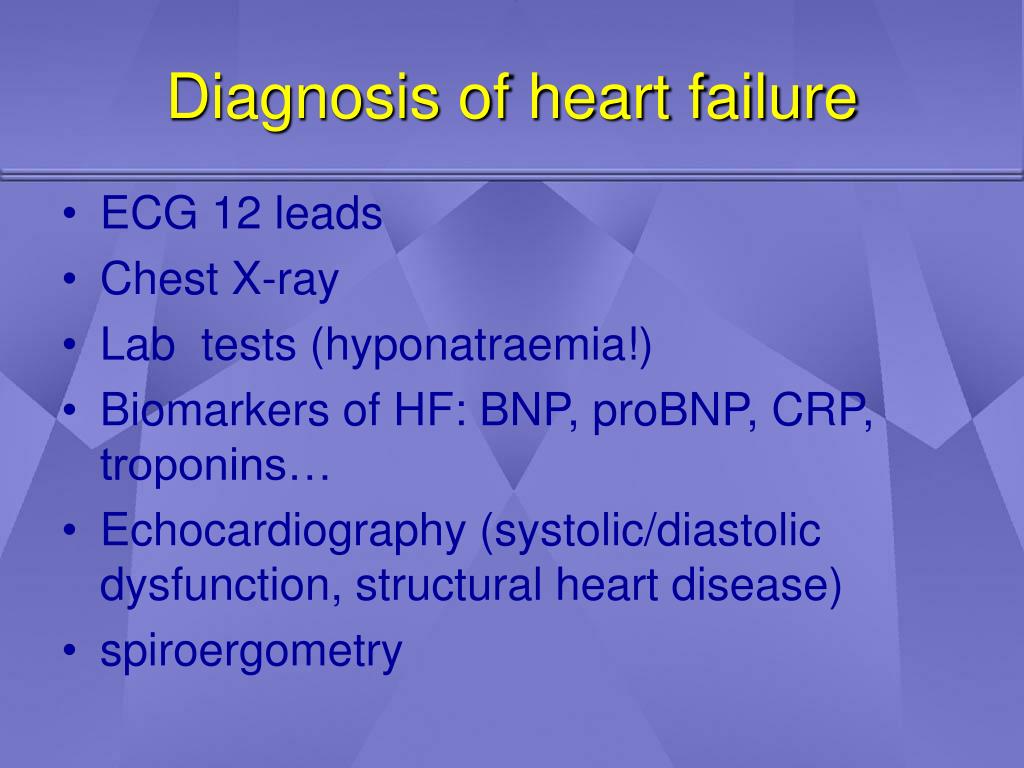 Diagnosis of heart failure

• ECG 12 leads
• Chest X-ray
• Lab tests (hyponatraemia!)
• Biomarkers of HF: BNP, proBNP, CRP, troponins…
• Echocardiography (systolic/diastolic dysfunction, structural heart disease)
• spiroergometry